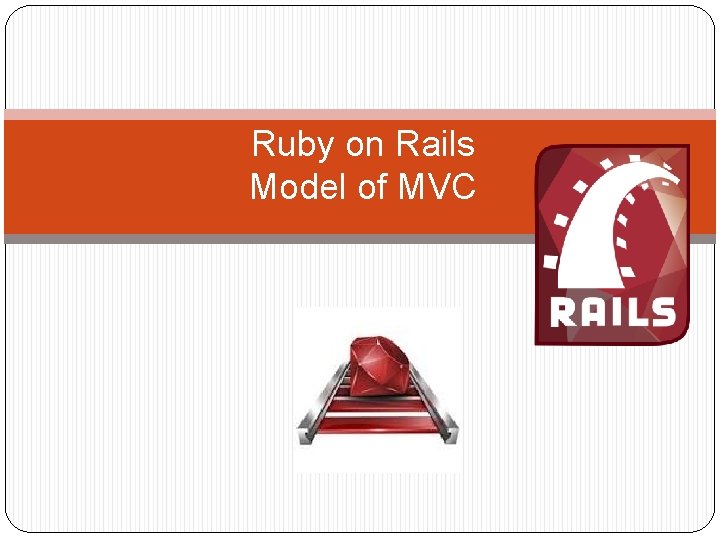 Ruby on Rails
Model of MVC

RAILS